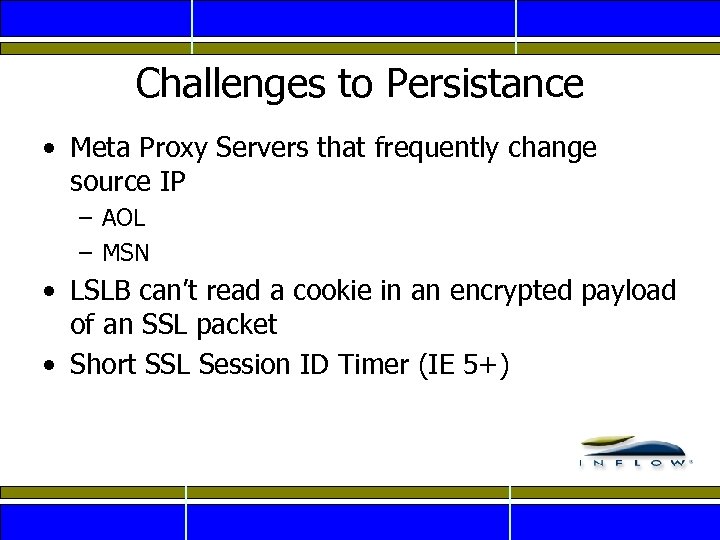 Challenges to Persistance

• Meta Proxy Servers that frequently change source IP
  – AOL
  – MSN
• LSLB can't read a cookie in an encrypted payload of an SSL packet
• Short SSL Session ID Timer (IE 5+)

INFLOW